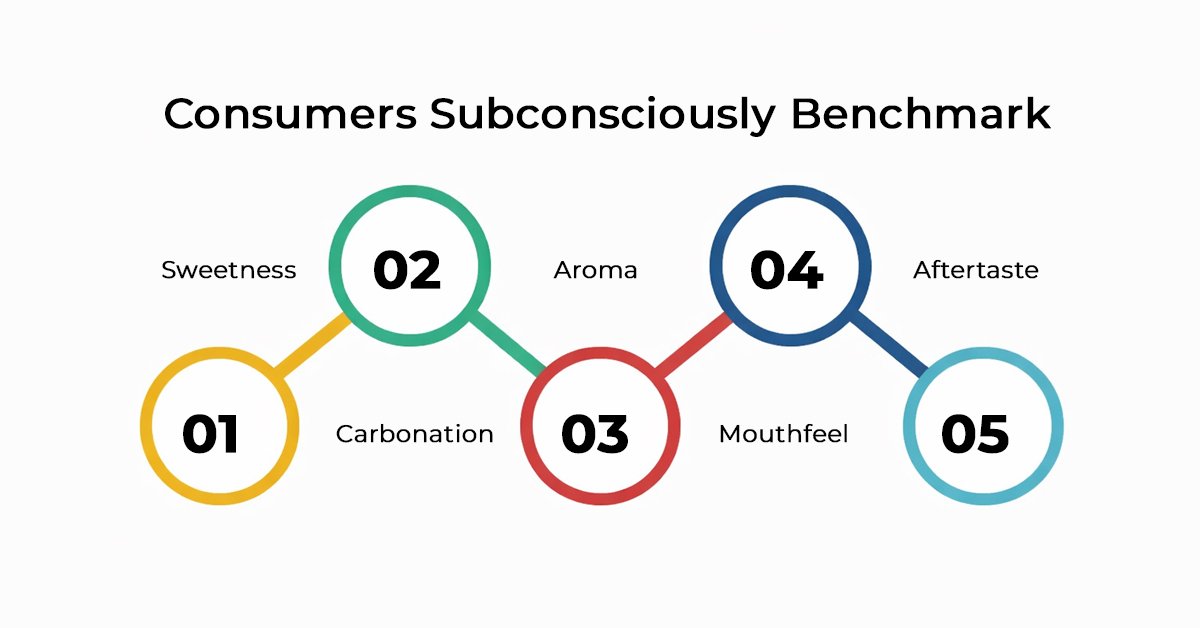 Consumers Subconsciously Benchmark

Sweetness

02

Aroma

04

Aftertaste

01

Carbonation

03

Mouthfeel

05